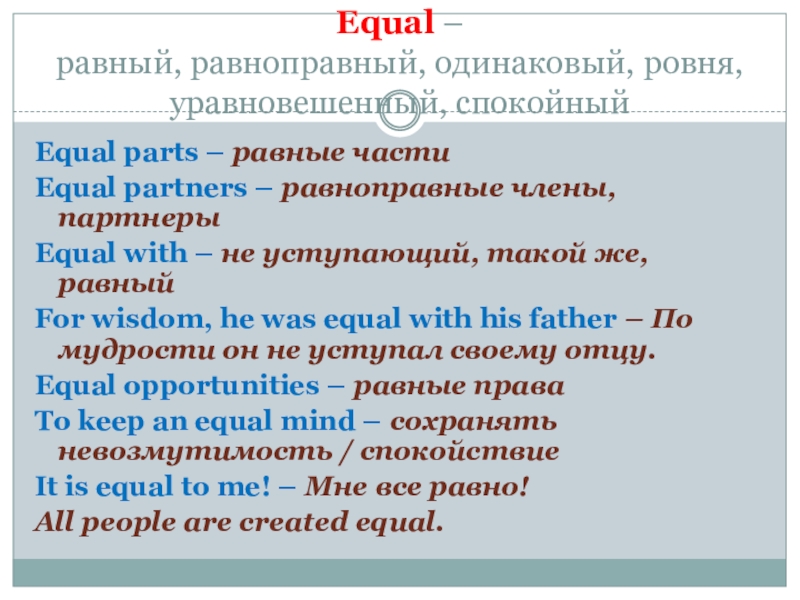 Equal – равный, равноправный, одинаковый, ровня, уравновешенный, спокойный

Equal parts – равные части

Equal partners – равноправные члены, партнеры

Equal with – не уступающий, такой же, равный

For wisdom, he was equal with his father – По мудрости он не уступал своему отцу.

Equal opportunities – равные права

To keep an equal mind – сохранять невозмутимость / спокойствие

It is equal to me! – Мне все равно!

All people are created equal.